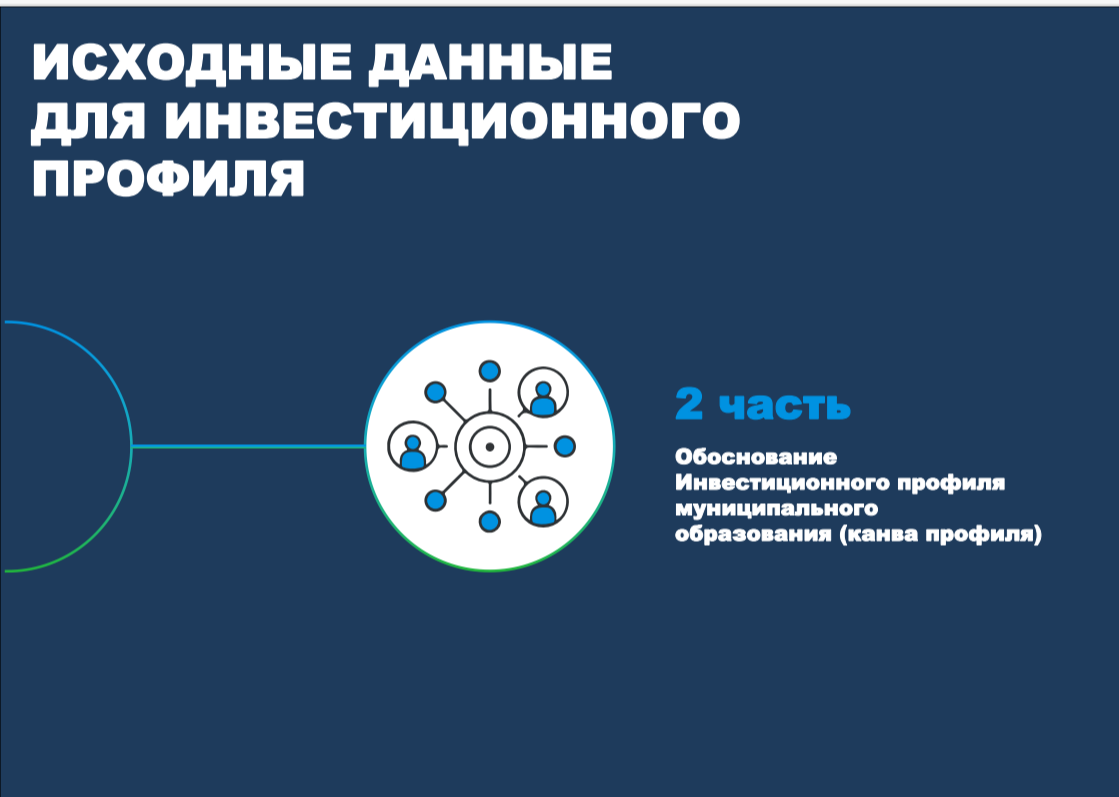 ИСХОДНЫЕ ДАННЫЕ ДЛЯ ИНВЕСТИЦИОННОГО ПРОФИЛЯ

2 часть

Обоснование Инвестиционного профиля муниципального образования (канва профиля)